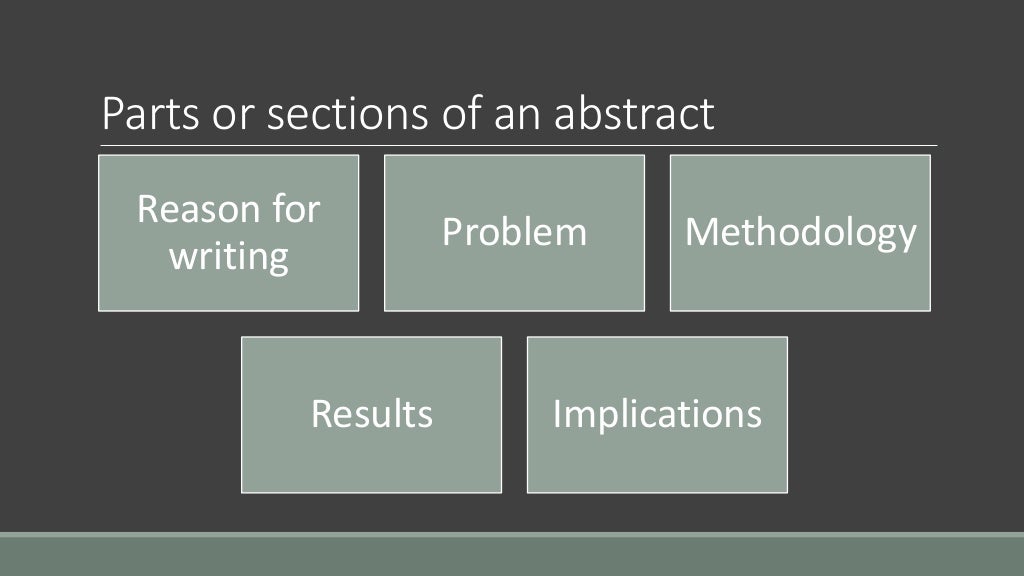 Parts or sections of an abstract

Reason for writing

Problem

Methodology

Results

Implications